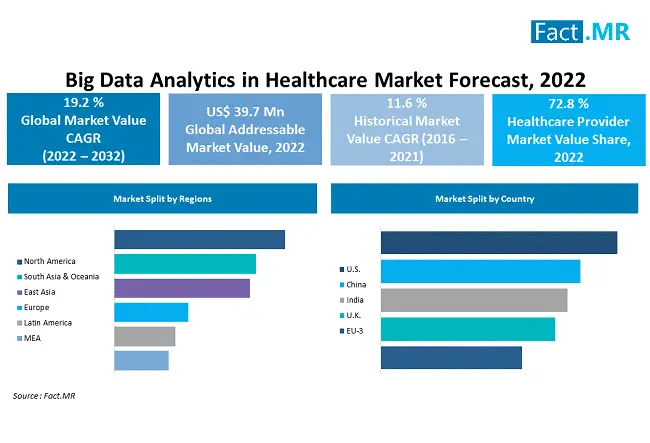 Fact.MR

Big Data Analytics in Healthcare Market Forecast, 2022

19.2 %
Global Market Value CAGR (2022 – 2032)

US$ 39.7 Mn
Global Addressable Market Value, 2022

11.6 %
Historical Market Value CAGR (2016 – 2021)

72.8 %
Healthcare Provider Market Value Share, 2022

Market Split by Regions

North America
South Asia & Oceania
East Asia
Europe
Latin America
MEA

Market Split by Country

U.S.
China
India
U.K.
EU-3

Source : Fact.MR